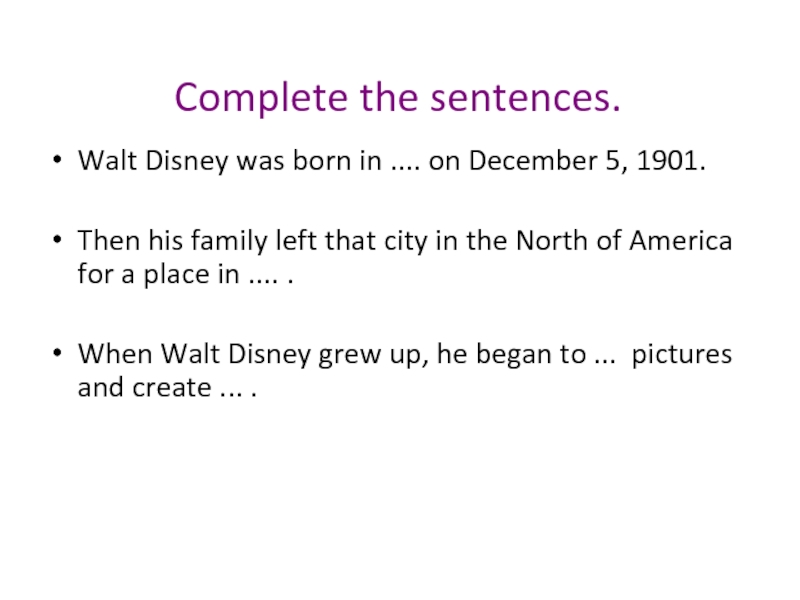 Complete the sentences.

• Walt Disney was born in .... on December 5, 1901.

• Then his family left that city in the North of America for a place in .... .

• When Walt Disney grew up, he began to ... pictures and create ... .